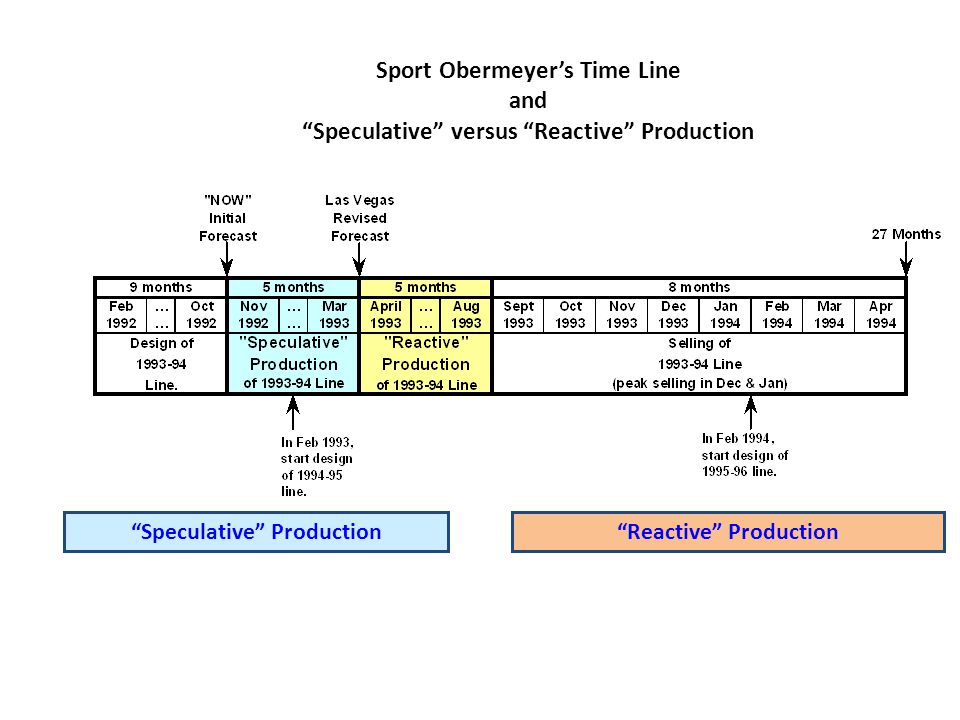 Sport Obermeyer's Time Line
and
"Speculative" versus "Reactive" Production

"NOW" Initial Forecast

Las Vegas Revised Forecast

27 Months

| 9 months | | | 5 months | | | 5 months | | | 8 months | | | | | | | |
|---|---|---|---|---|---|---|---|---|---|---|---|---|---|---|---|---|
| Feb 1992 | … … | Oct 1992 | Nov 1992 | … … | Mar 1993 | April 1993 | … … | Aug 1993 | Sept 1993 | Oct 1993 | Nov 1993 | Dec 1993 | Jan 1994 | Feb 1994 | Mar 1994 | Apr 1994 |
| Design of 1993-94 Line. | | | "Speculative" Production of 1993-94 Line | | | "Reactive" Production of 1993-94 Line | | | Selling of 1993-94 Line (peak selling in Dec & Jan) | | | | | | | |

In Feb 1993, start design of 1994-95 line.

In Feb 1994, start design of 1995-96 line.

"Speculative" Production

"Reactive" Production